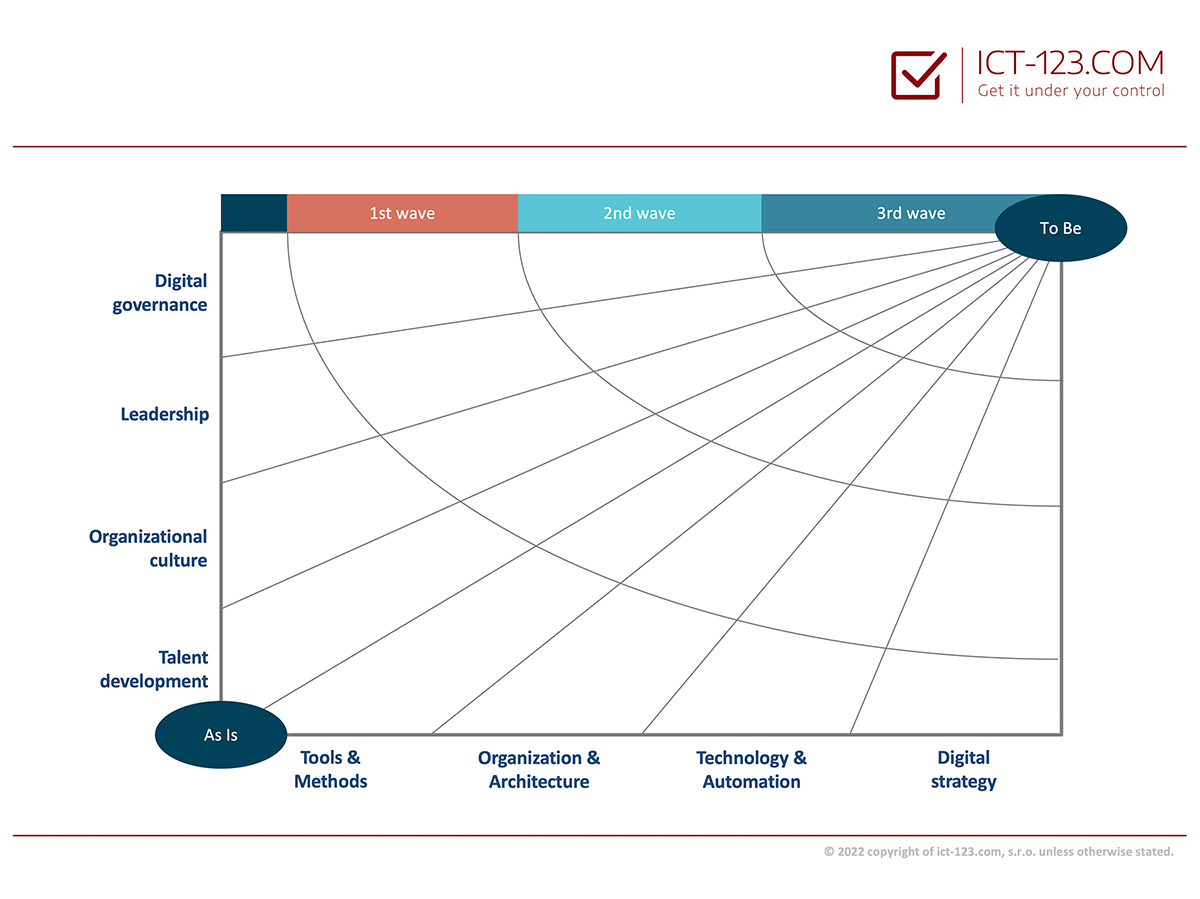 ICT-123.COM
Get it under your control

1st wave
2nd wave
3rd wave
To Be

Digital governance

Leadership

Organizational culture

Talent development

As Is

Tools & Methods

Organization & Architecture

Technology & Automation

Digital strategy

© 2022 copyright of ict-123.com, s.r.o. unless otherwise stated.